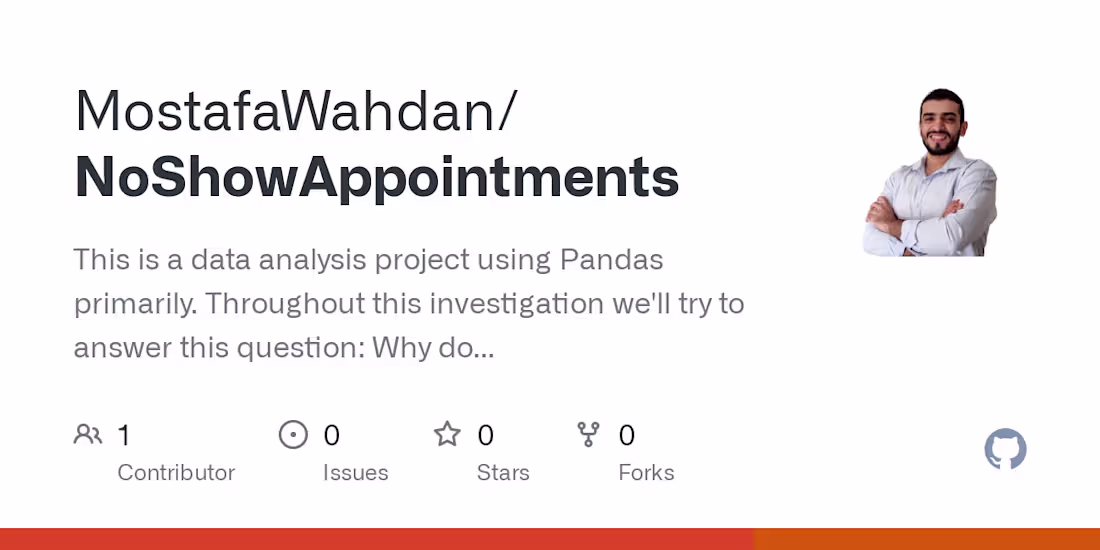 MostafaWahdan/
NoShowAppointments

This is a data analysis project using Pandas primarily. Throughout this investigation we'll try to answer this question: Why do...

1
Contributor

0
Issues

0
Stars

0
Forks